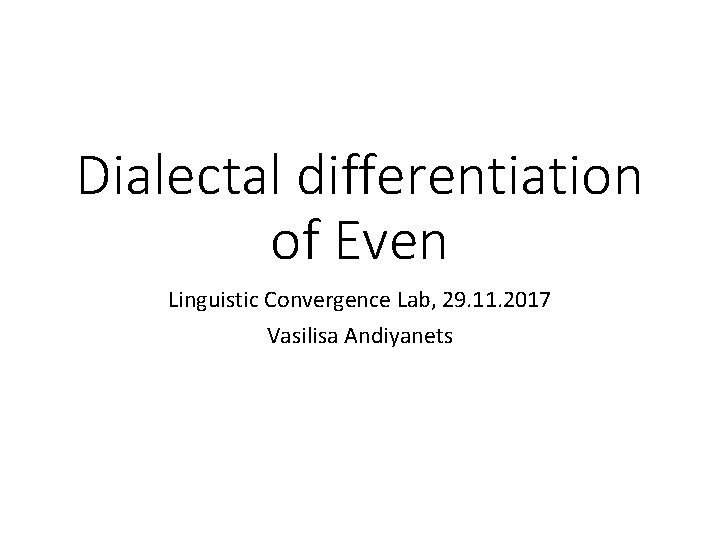 Dialectal differentiation of Even

Linguistic Convergence Lab, 29.11.2017

Vasilisa Andiyanets